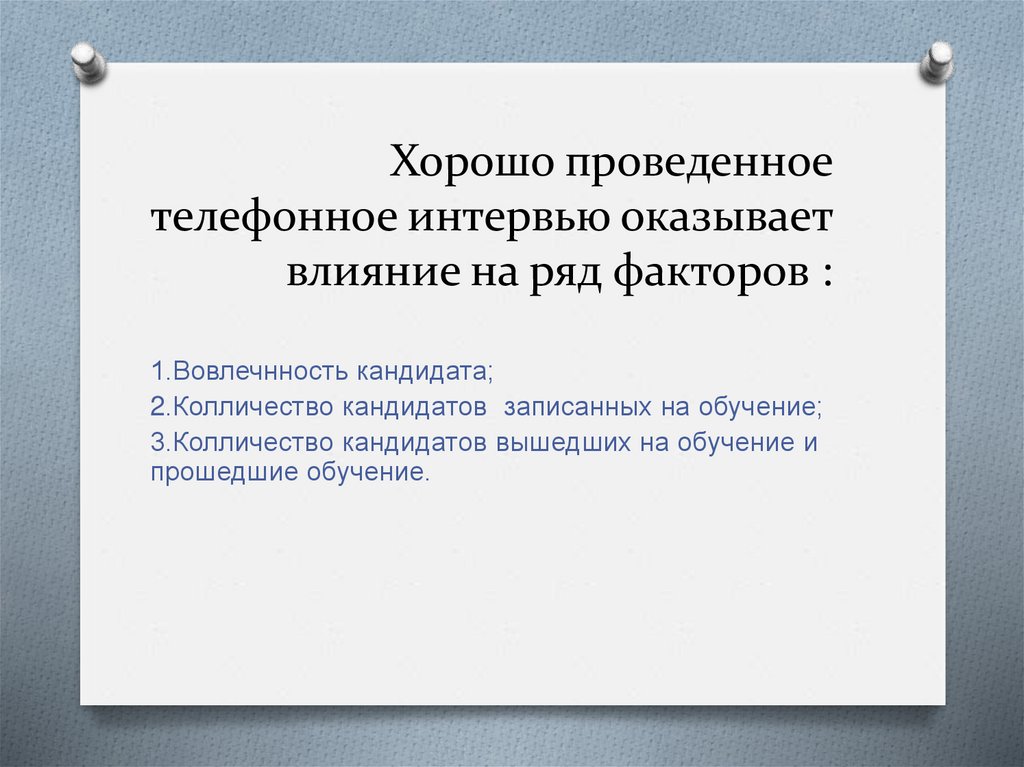 Хорошо проведенное телефонное интервью оказывает влияние на ряд факторов :

1.Вовлечнность кандидата;

2.Колличество кандидатов записанных на обучение;

3.Колличество кандидатов вышедших на обучение и прошедшие обучение.